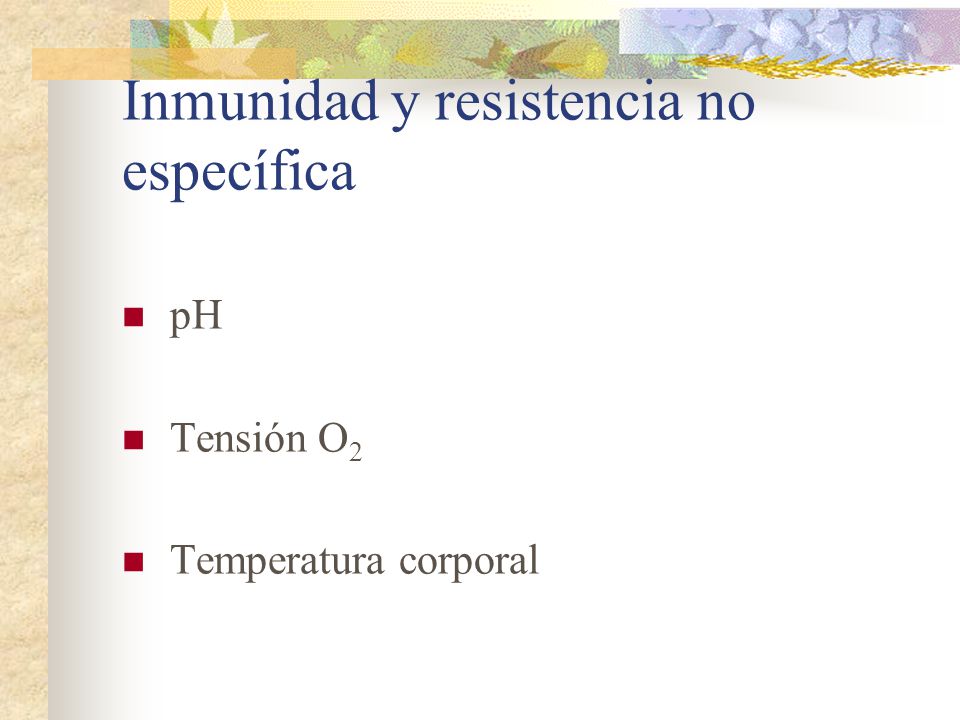 Inmunidad y resistencia no específica

- pH
- Tensión $O_2$
- Temperatura corporal